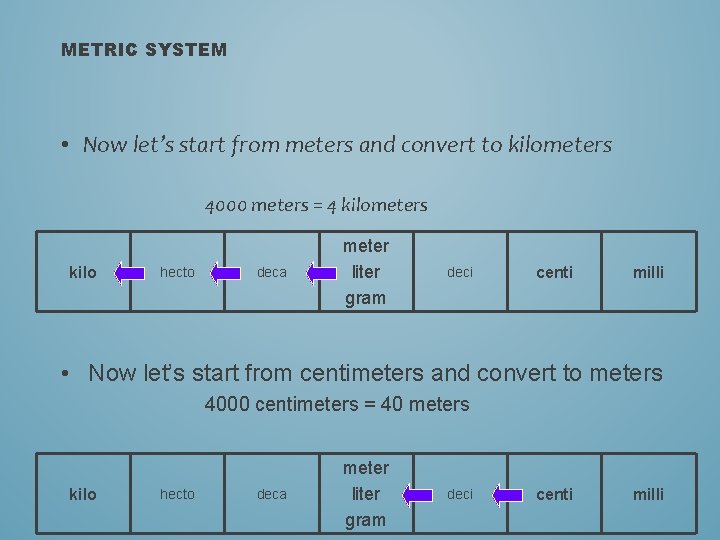 METRIC SYSTEM

• Now let's start from meters and convert to kilometers

4000 meters = 4 kilometers

| kilo | hecto | deca | meter liter gram | deci | centi | milli |
|---|---|---|---|---|---|---|

• Now let's start from centimeters and convert to meters

4000 centimeters = 40 meters

| kilo | hecto | deca | meter liter gram | deci | centi | milli |
|---|---|---|---|---|---|---|